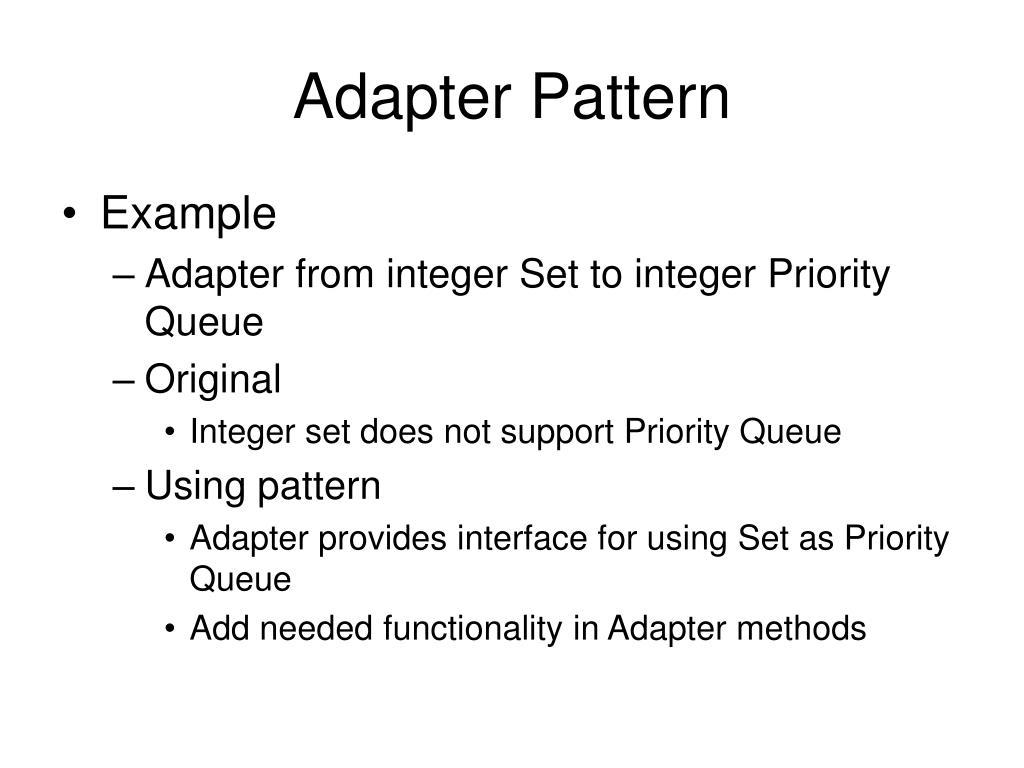 Adapter Pattern

• Example
– Adapter from integer Set to integer Priority Queue
– Original
• Integer set does not support Priority Queue
– Using pattern
• Adapter provides interface for using Set as Priority Queue
• Add needed functionality in Adapter methods